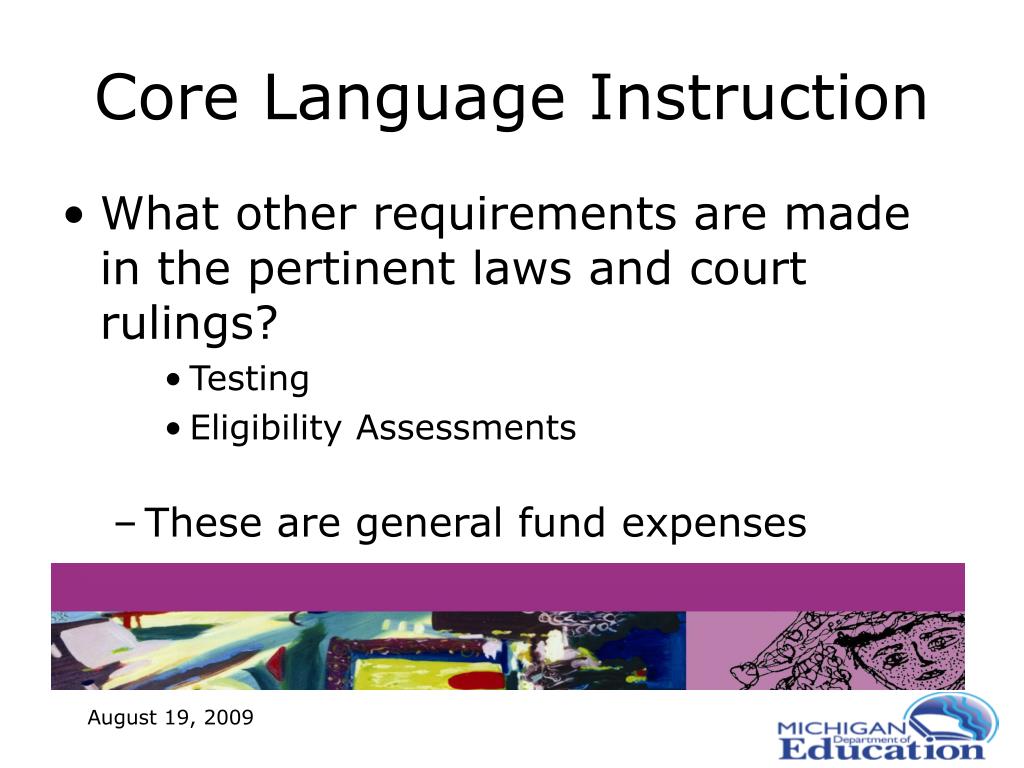 Core Language Instruction

• What other requirements are made in the pertinent laws and court rulings?
  • Testing
  • Eligibility Assessments

  – These are general fund expenses

August 19, 2009

MICHIGAN Department of Education